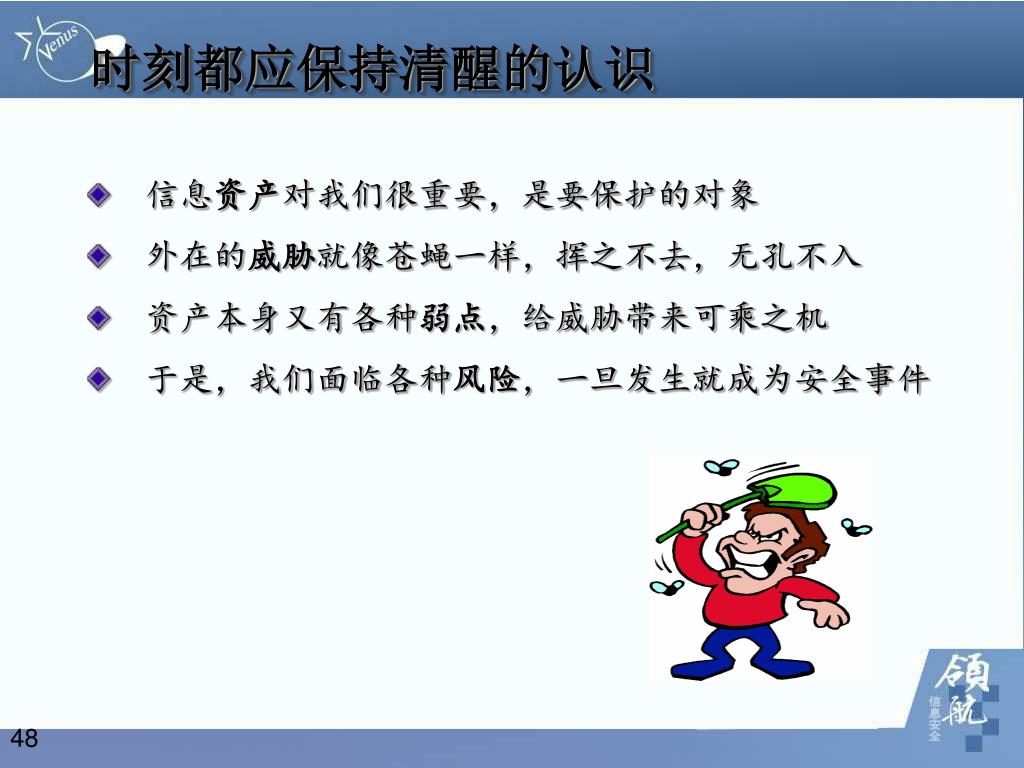 Venus

时刻都应保持清醒的认识

信息资产对我们很重要，是要保护的对象

外在的威胁就像苍蝇一样，挥之不去，无孔不入

资产本身又有各种弱点，给威胁带来可乘之机

于是，我们面临各种风险，一旦发生就成为安全事件

領航

信息安全

48